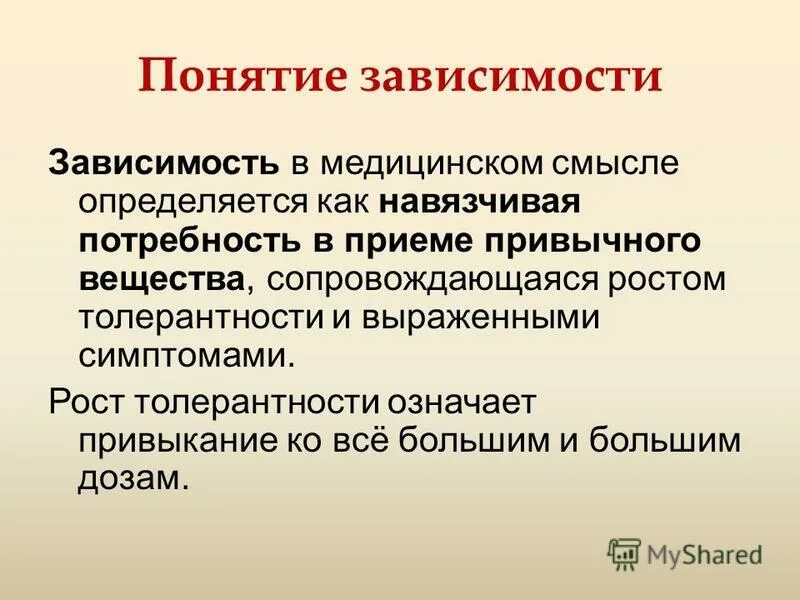 Понятие зависимости

Зависимость в медицинском смысле определяется как навязчивая потребность в приеме привычного вещества, сопровождающаяся ростом толерантности и выраженными симптомами.

Рост толерантности означает привыкание ко всё большим и большим дозам.

MyShared